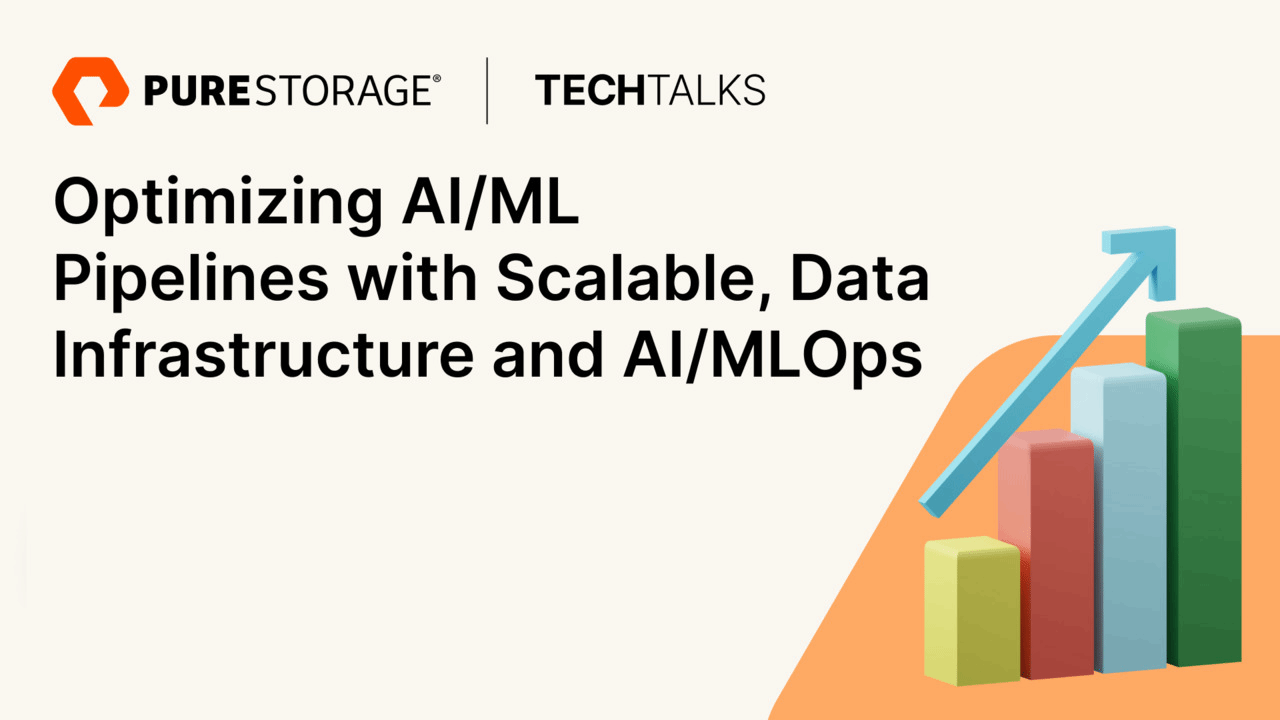 PURESTORAGE®

TECHTALKS

Optimizing AI/ML Pipelines with Scalable, Data Infrastructure and AI/MLOps